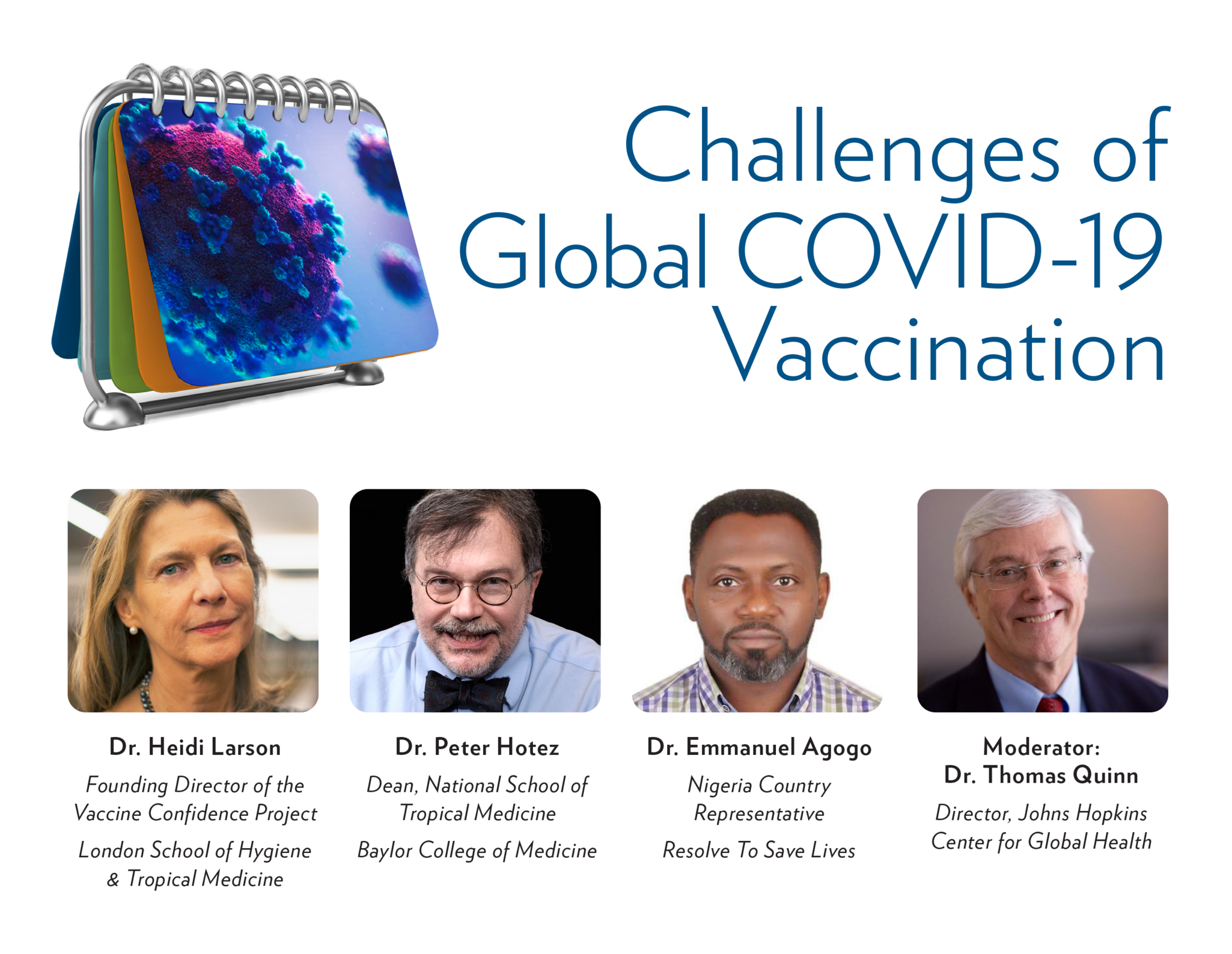 Challenges of Global COVID-19 Vaccination

Dr. Heidi Larson
Founding Director of the Vaccine Confidence Project
London School of Hygiene & Tropical Medicine

Dr. Peter Hotez
Dean, National School of Tropical Medicine
Baylor College of Medicine

Dr. Emmanuel Agogo
Nigeria Country Representative
Resolve To Save Lives

Moderator:
Dr. Thomas Quinn
Director, Johns Hopkins Center for Global Health